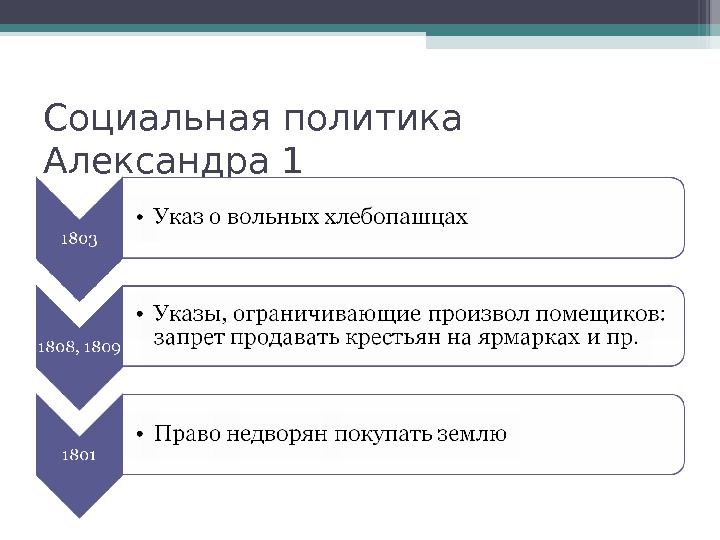 Социальная политика Александра 1

1803

• Указ о вольных хлебопашцах

1808, 1809

• Указы, ограничивающие произвол помещиков: запрет продавать крестьян на ярмарках и пр.

1801

• Право недворян покупать землю